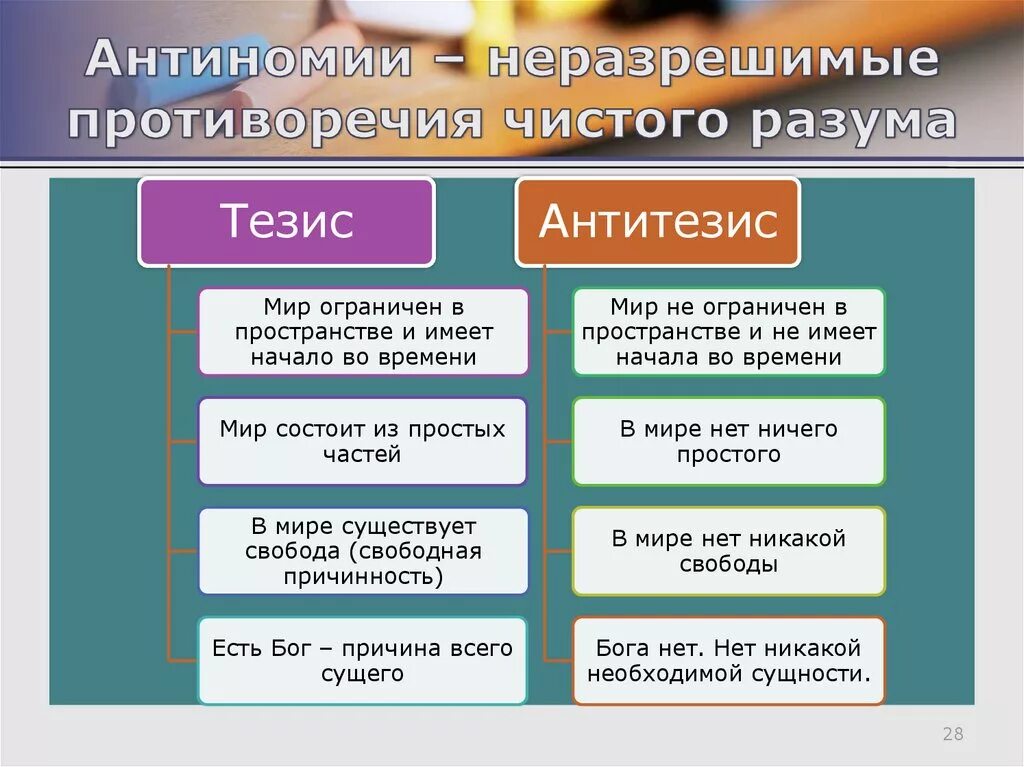 Антиномии – неразрешимые противоречия чистого разума

Тезис

Мир ограничен в пространстве и имеет начало во времени

Мир состоит из простых частей

В мире существует свобода (свободная причинность)

Есть Бог – причина всего сущего

Антитезис

Мир не ограничен в пространстве и не имеет начала во времени

В мире нет ничего простого

В мире нет никакой свободы

Бога нет. Нет никакой необходимой сущности.

28